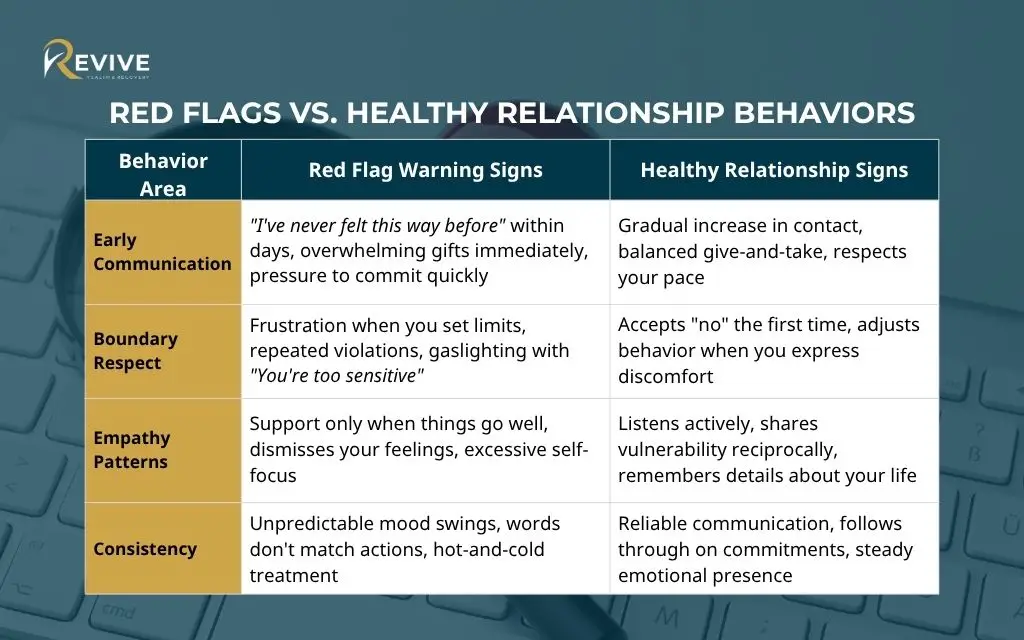 REVIVE
HEALTH & RECOVERY

RED FLAGS VS. HEALTHY RELATIONSHIP BEHAVIORS

| Behavior Area | Red Flag Warning Signs | Healthy Relationship Signs |
|---|---|---|
| Early Communication | "I've never felt this way before" within days, overwhelming gifts immediately, pressure to commit quickly | Gradual increase in contact, balanced give-and-take, respects your pace |
| Boundary Respect | Frustration when you set limits, repeated violations, gaslighting with "You're too sensitive" | Accepts "no" the first time, adjusts behavior when you express discomfort |
| Empathy Patterns | Support only when things go well, dismisses your feelings, excessive self-focus | Listens actively, shares vulnerability reciprocally, remembers details about your life |
| Consistency | Unpredictable mood swings, words don't match actions, hot-and-cold treatment | Reliable communication, follows through on commitments, steady emotional presence |